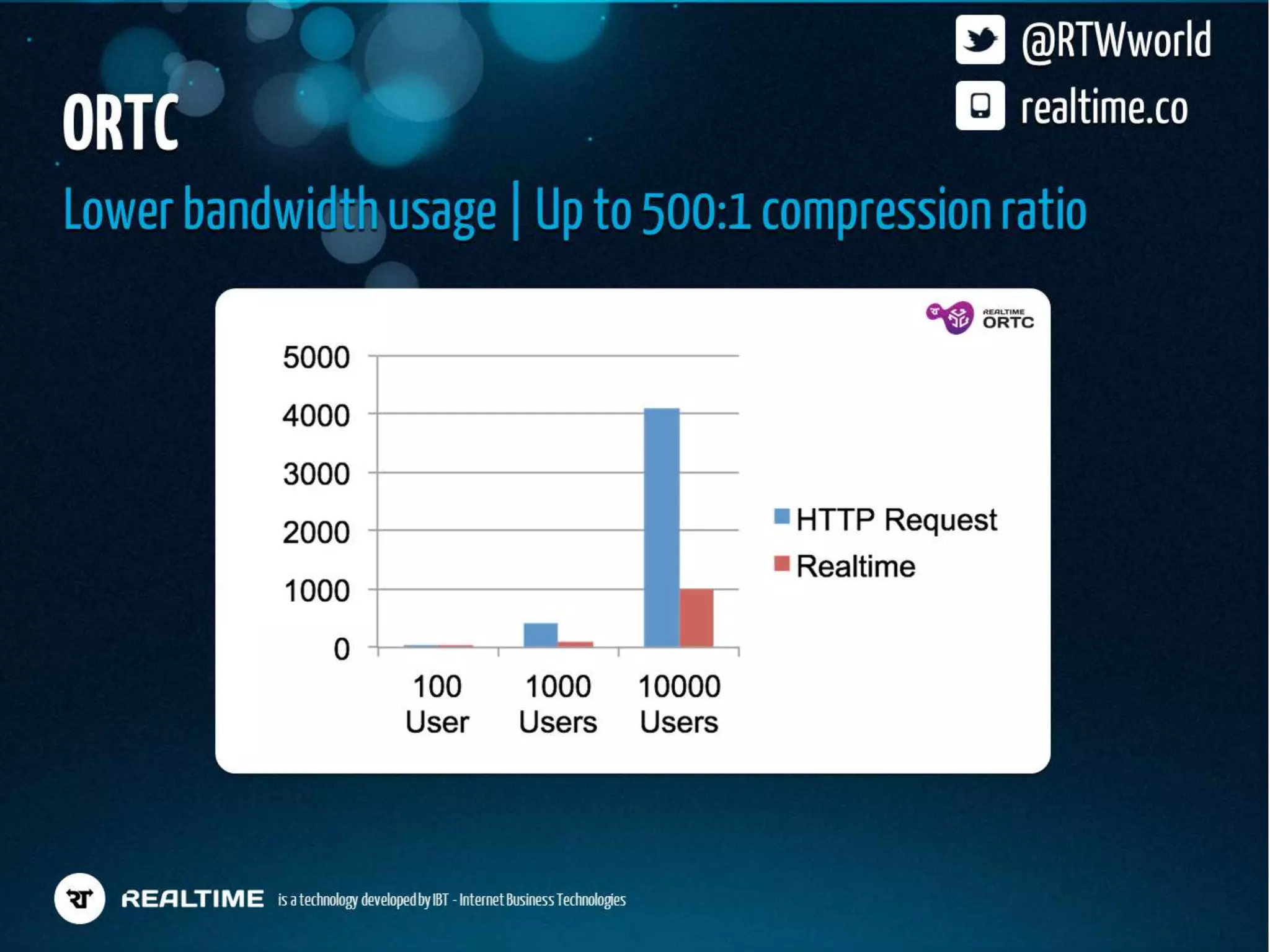 @RTWworld

realtime.co

ORTC

Lower bandwidth usage | Up to 500:1 compression ratio

REALTIME ORTC

5000
4000
3000
2000
1000
0

100 User
1000 Users
10000 Users

HTTP Request
Realtime

REALTIME is a technology developed by IBT - Internet Business Technologies